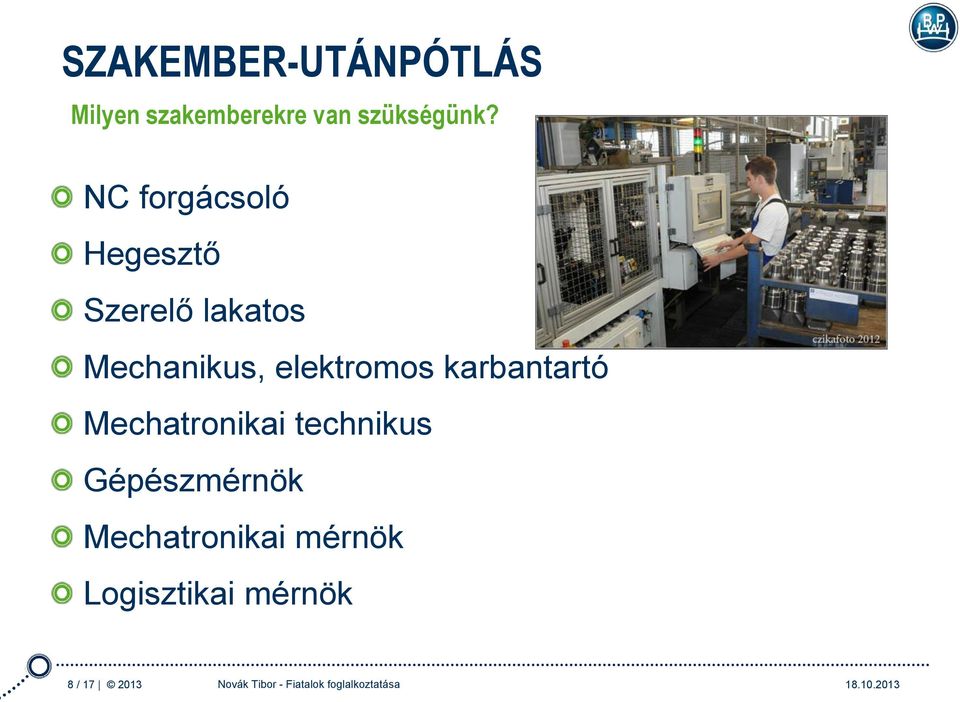 BPW

SZAKEMBER-UTÁNPÓTLÁS

Milyen szakemberekre van szükségünk?

NC forgácsoló

Hegesztő

Szerelő lakatos

Mechanikus, elektromos karbantartó

Mechatronikai technikus

Gépészmérnök

Mechatronikai mérnök

Logisztikai mérnök

czikafoto 2012

8 / 17 | © 2013 Novák Tibor - Fiatalok foglalkoztatása 18.10.2013